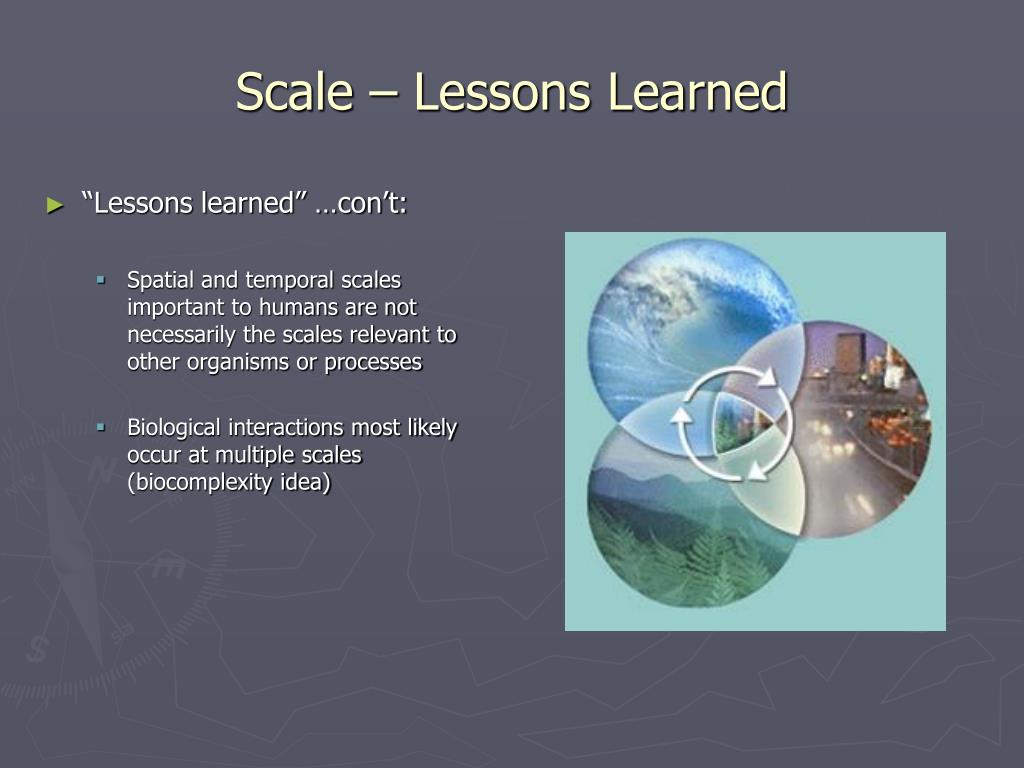 Scale – Lessons Learned

► “Lessons learned” …con’t:

▪ Spatial and temporal scales important to humans are not necessarily the scales relevant to other organisms or processes

▪ Biological interactions most likely occur at multiple scales (biocomplexity idea)